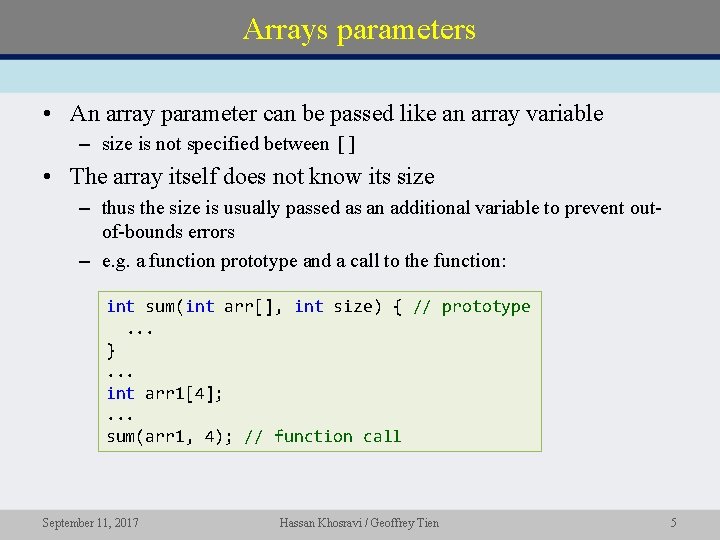 Arrays parameters

• An array parameter can be passed like an array variable
– size is not specified between []

• The array itself does not know its size
– thus the size is usually passed as an additional variable to prevent out-of-bounds errors
– e.g. a function prototype and a call to the function:

int sum(int arr[], int size) { // prototype
  ...
}
...
int arr1[4];
...
sum(arr1, 4); // function call

September 11, 2017 Hassan Khosravi / Geoffrey Tien 5